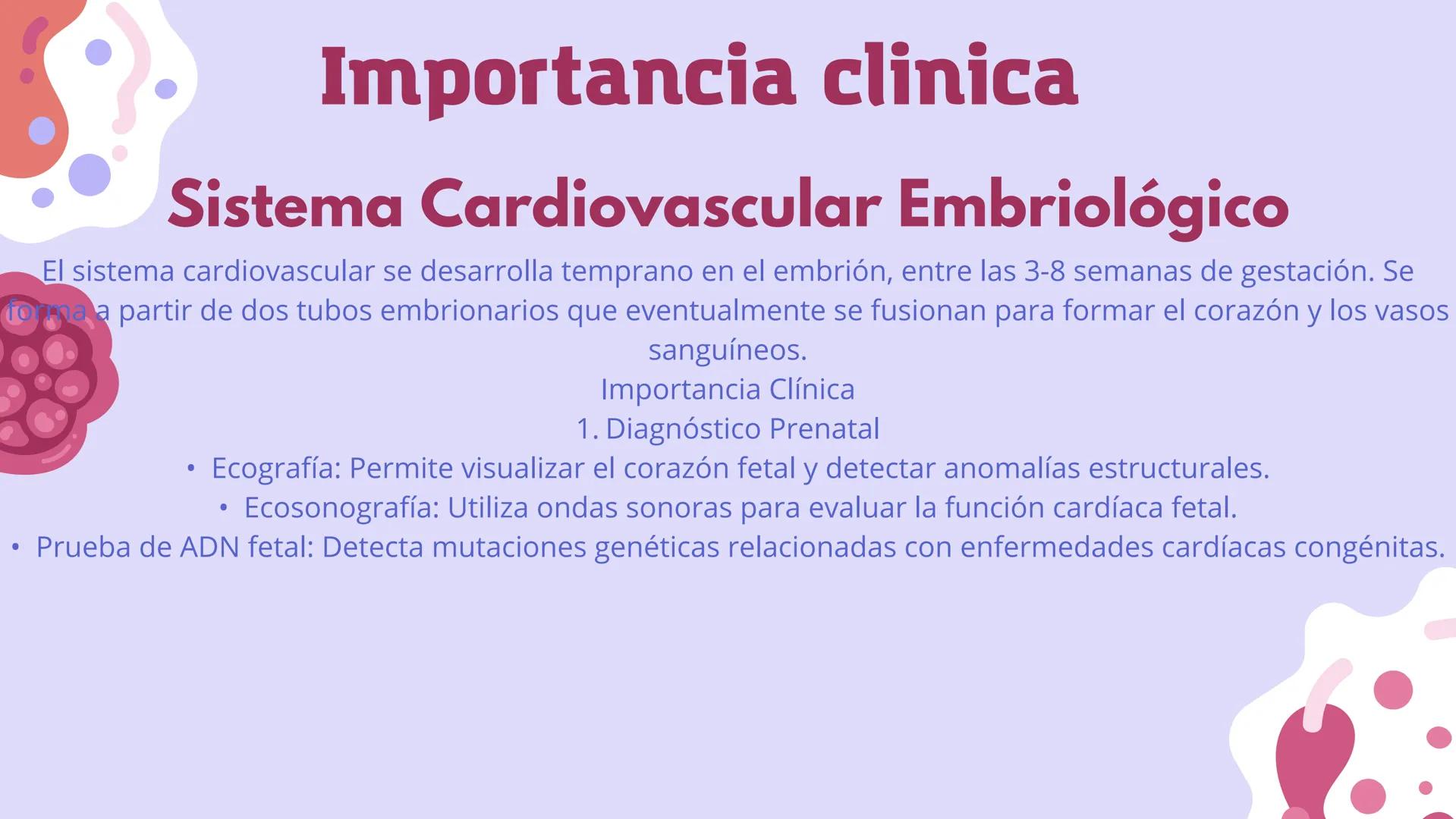 Importancia clinica

Sistema Cardiovascular Embriológico

El sistema cardiovascular se desarrolla temprano en el embrión, entre las 3-8 semanas de gestación. Se forma a partir de dos tubos embrionarios que eventualmente se fusionan para formar el corazón y los vasos sanguíneos.

Importancia Clínica

1. Diagnóstico Prenatal

• Ecografía: Permite visualizar el corazón fetal y detectar anomalías estructurales.
• Ecosonografía: Utiliza ondas sonoras para evaluar la función cardíaca fetal.
• Prueba de ADN fetal: Detecta mutaciones genéticas relacionadas con enfermedades cardíacas congénitas.